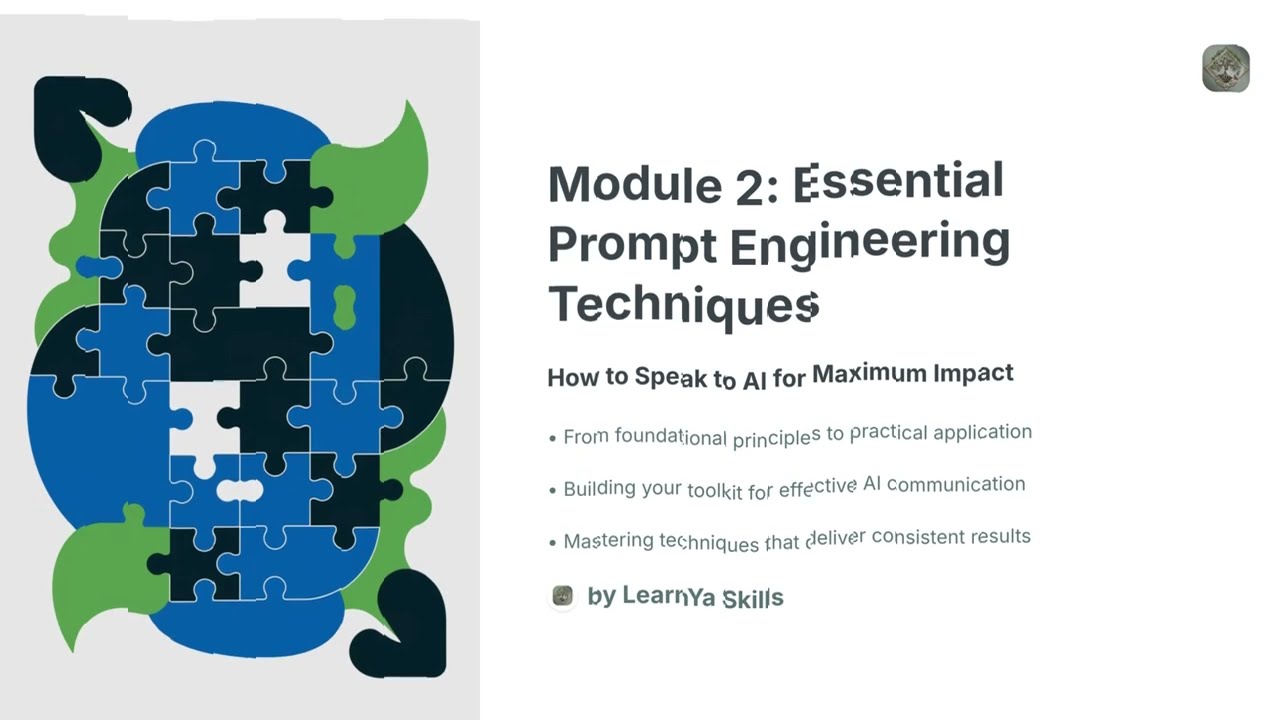 Module 2: Essential Prompt Engineering Techniques

How to Speak to AI for Maximum Impact

• From foundational principles to practical application

• Building your toolkit for effective AI communication

• Mastering techniques that deliver consistent results

by LearnYa Skills